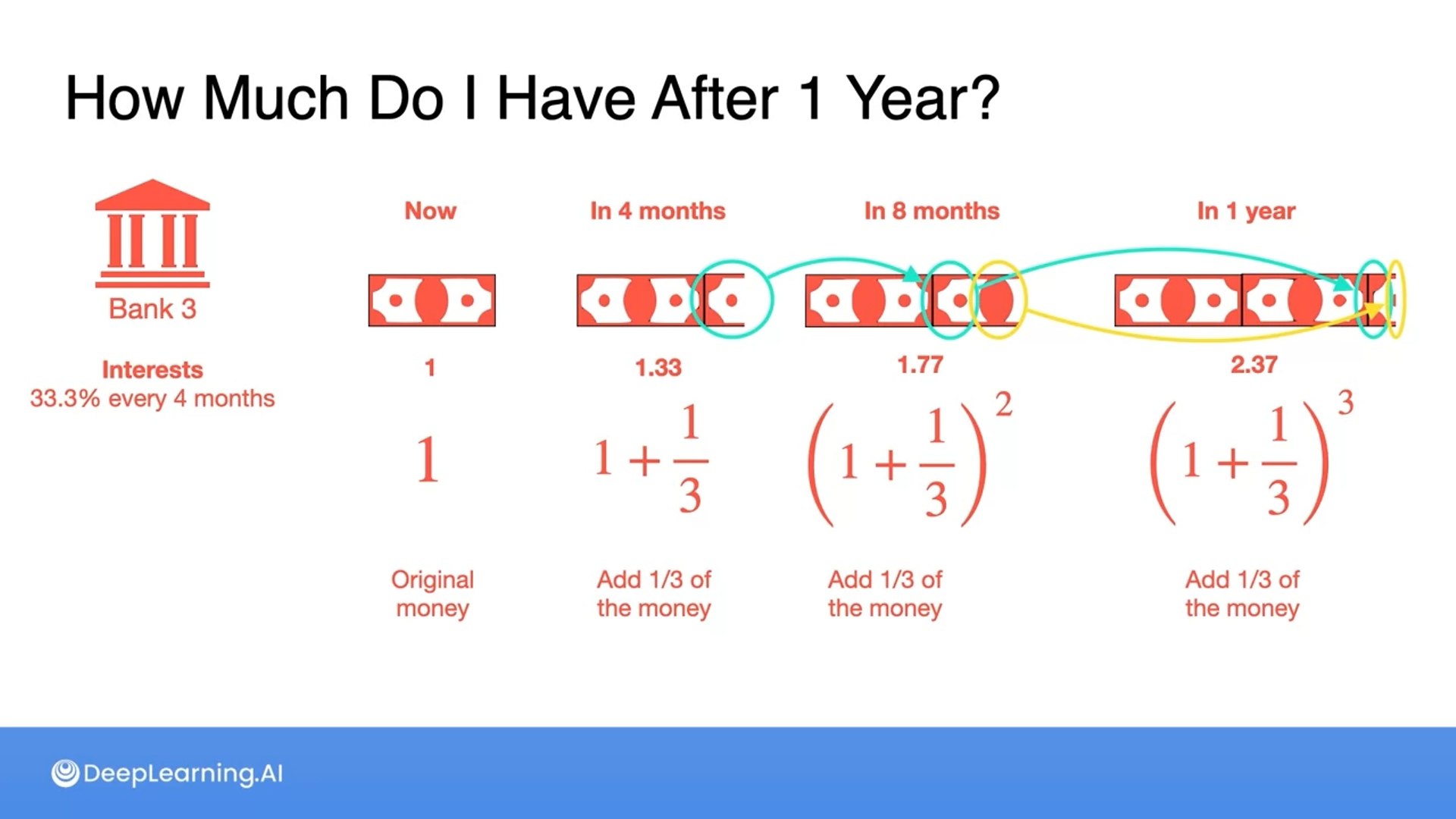 How Much Do I Have After 1 Year?

Bank 3

Interests
33.3% every 4 months

Now

1

$1$

Original money

In 4 months

1.33

$1 + \frac{1}{3}$

Add 1/3 of the money

In 8 months

1.77

$\left(1 + \frac{1}{3}\right)^2$

Add 1/3 of the money

In 1 year

2.37

$\left(1 + \frac{1}{3}\right)^3$

Add 1/3 of the money

DeepLearning.AI